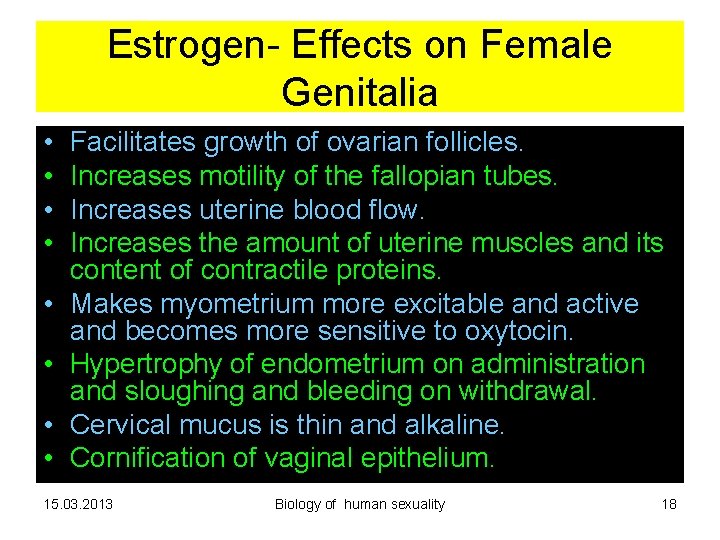 Estrogen- Effects on Female Genitalia

• Facilitates growth of ovarian follicles.
• Increases motility of the fallopian tubes.
• Increases uterine blood flow.
• Increases the amount of uterine muscles and its content of contractile proteins.
• Makes myometrium more excitable and active and becomes more sensitive to oxytocin.
• Hypertrophy of endometrium on administration and sloughing and bleeding on withdrawal.
• Cervical mucus is thin and alkaline.
• Cornification of vaginal epithelium.

15.03.2013 Biology of human sexuality 18